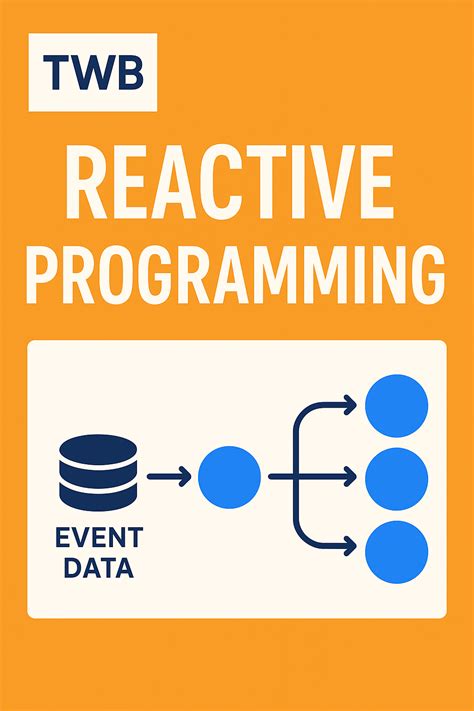 TWB

REACTIVE PROGRAMMING

EVENT DATA